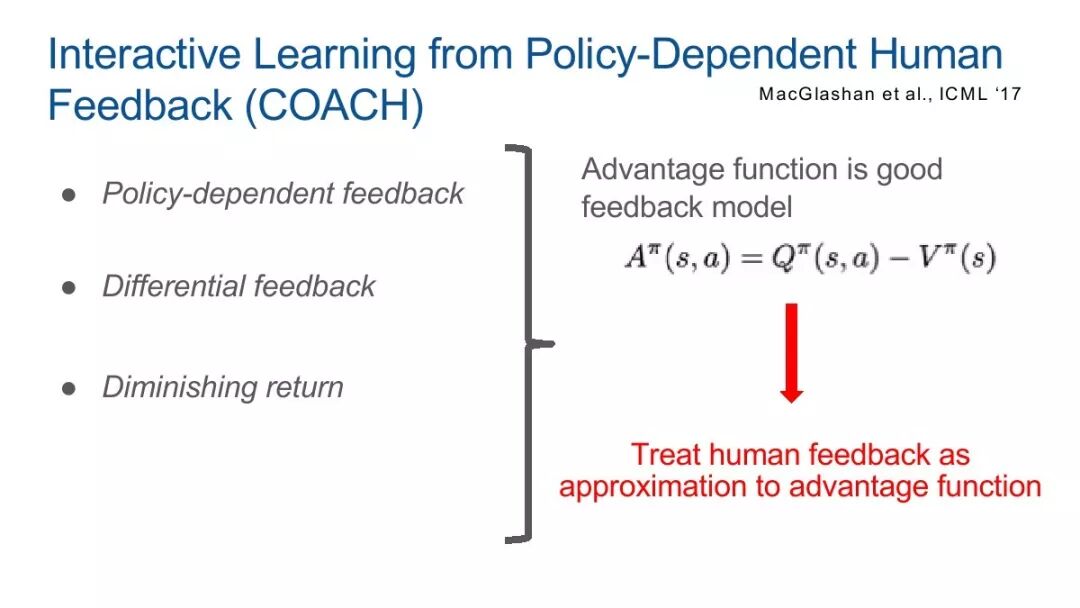 Interactive Learning from Policy-Dependent Human Feedback (COACH)

MacGlashan et al., ICML ‘17

● Policy-dependent feedback

● Differential feedback

● Diminishing return

Advantage function is good feedback model

$A^{\pi}(s,a) = Q^{\pi}(s,a) - V^{\pi}(s)$

Treat human feedback as approximation to advantage function